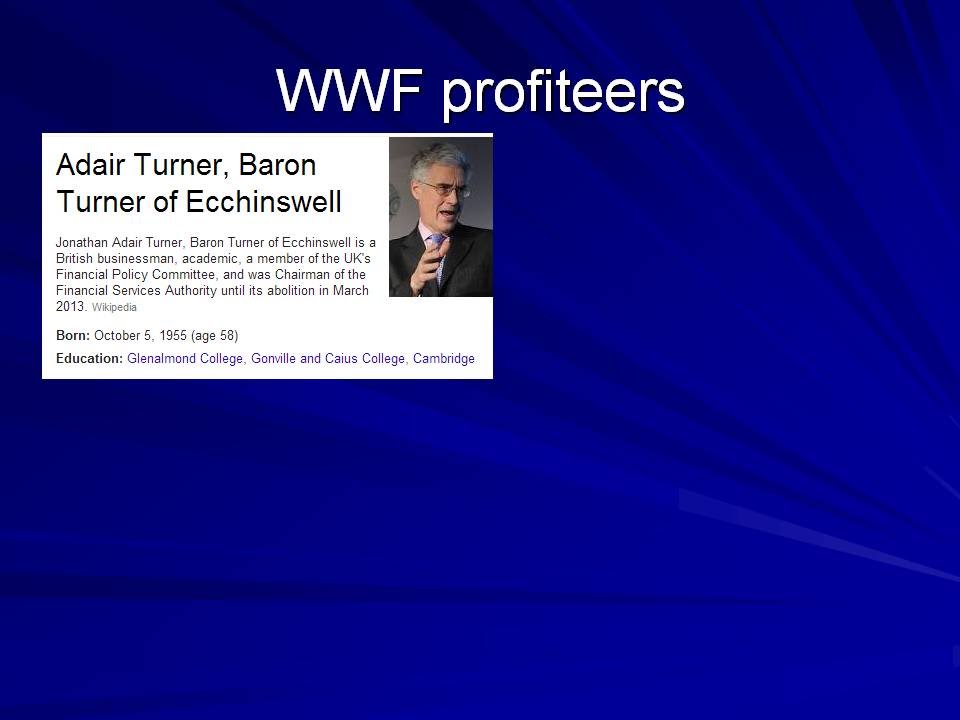 WWF profiteers

Adair Turner, Baron Turner of Ecchinswell

Jonathan Adair Turner, Baron Turner of Ecchinswell is a British businessman, academic, a member of the UK's Financial Policy Committee, and was Chairman of the Financial Services Authority until its abolition in March 2013. Wikipedia

Born: October 5, 1955 (age 58)

Education: Glenalmond College, Gonville and Caius College, Cambridge